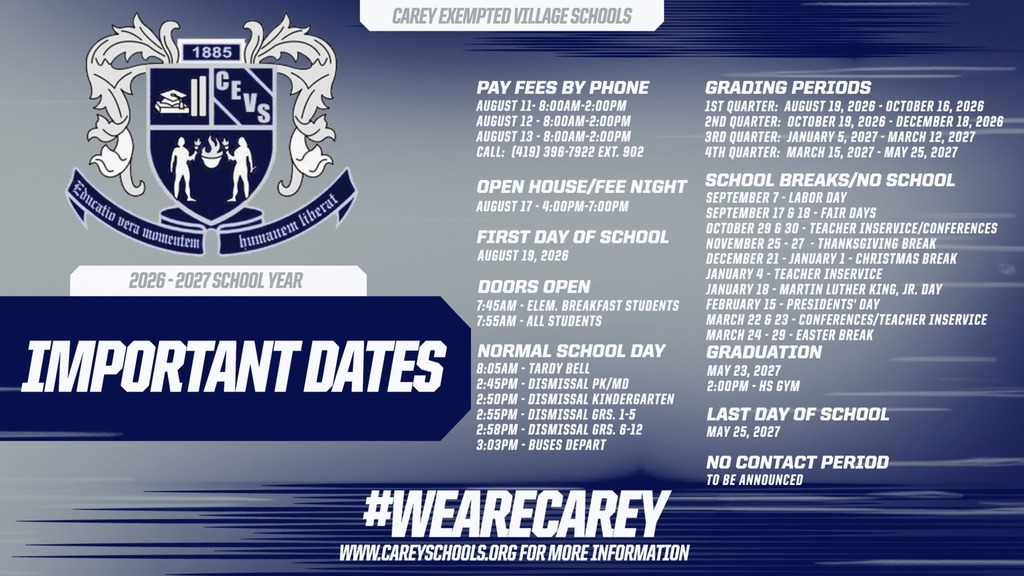 CAREY EXEMPTED VILLAGE SCHOOLS

1885
CEVS
Educatio vera momentum humanem liberat

2026 - 2027 SCHOOL YEAR

IMPORTANT DATES

PAY FEES BY PHONE
AUGUST 11- 8:00AM-2:00PM
AUGUST 12 - 8:00AM-2:00PM
AUGUST 13 - 8:00AM-2:00PM
CALL: (419) 396-7922 EXT. 902

OPEN HOUSE/FEE NIGHT
AUGUST 17 - 4:00PM-7:00PM

FIRST DAY OF SCHOOL
AUGUST 19, 2026

DOORS OPEN
7:45AM - ELEM. BREAKFAST STUDENTS
7:55AM - ALL STUDENTS

NORMAL SCHOOL DAY
8:05AM - TARDY BELL
2:45PM - DISMISSAL PK/MD
2:50PM - DISMISSAL KINDERGARTEN
2:55PM - DISMISSAL GRS. 1-5
2:58PM - DISMISSAL GRS. 6-12
3:03PM - BUSES DEPART

GRADING PERIODS
1ST QUARTER: AUGUST 19, 2026 - OCTOBER 16, 2026
2ND QUARTER: OCTOBER 19, 2026 - DECEMBER 18, 2026
3RD QUARTER: JANUARY 5, 2027 - MARCH 12, 2027
4TH QUARTER: MARCH 15, 2027 - MAY 25, 2027

SCHOOL BREAKS/NO SCHOOL
SEPTEMBER 7 - LABOR DAY
SEPTEMBER 17 & 18 - FAIR DAYS
OCTOBER 29 & 30 - TEACHER INSERVICE/CONFERENCES
NOVEMBER 25 - 27 - THANKSGIVING BREAK
DECEMBER 21 - JANUARY 1 - CHRISTMAS BREAK
JANUARY 4 - TEACHER INSERVICE
JANUARY 18 - MARTIN LUTHER KING, JR. DAY
FEBRUARY 15 - PRESIDENTS' DAY
MARCH 22 & 23 - CONFERENCES/TEACHER INSERVICE
MARCH 24 - 29 - EASTER BREAK

GRADUATION
MAY 23, 2027
2:00PM - HS GYM

LAST DAY OF SCHOOL
MAY 25, 2027

NO CONTACT PERIOD
TO BE ANNOUNCED

#WEARECAREY
WWW.CAREYSCHOOLS.ORG FOR MORE INFORMATION